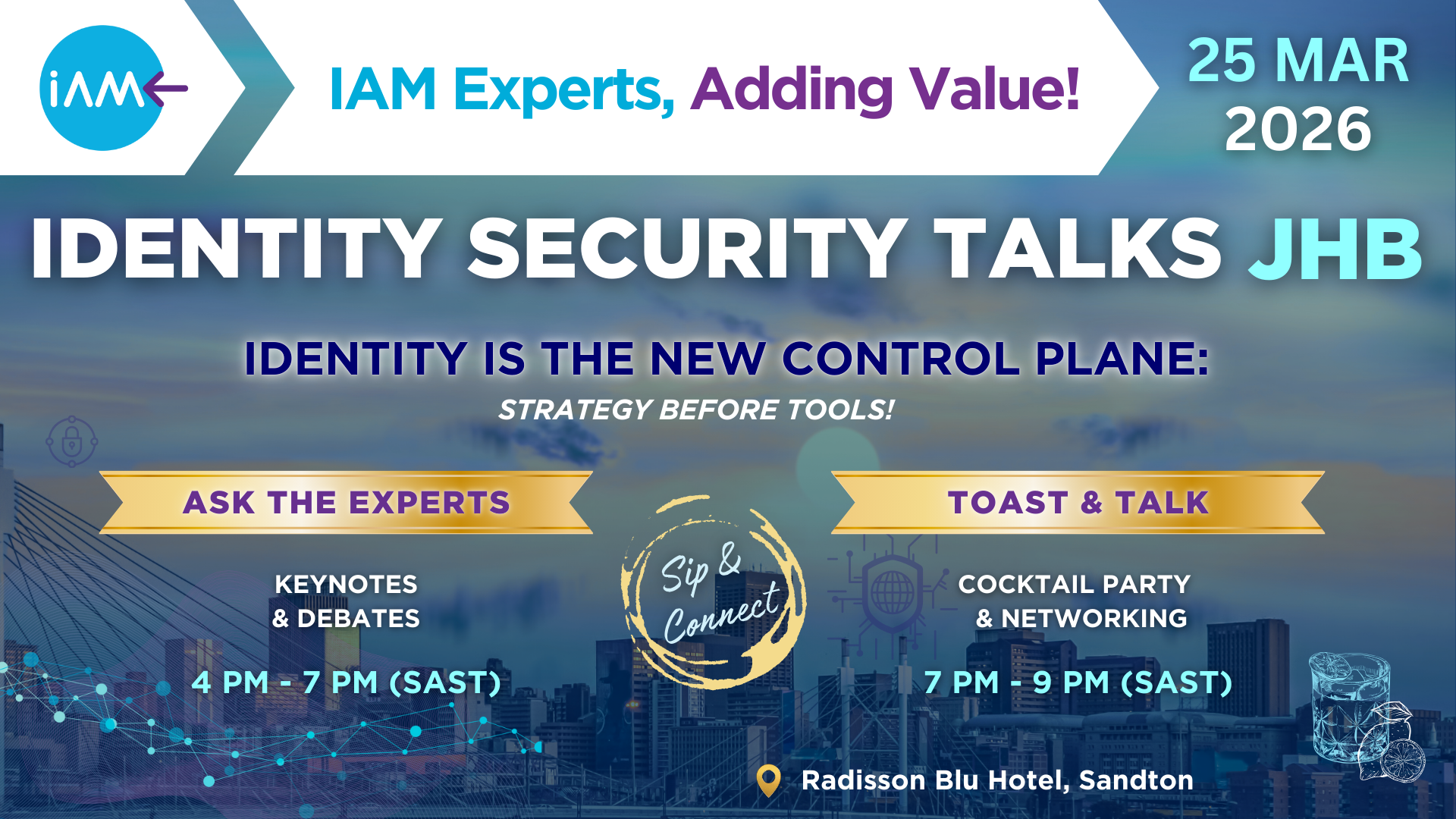 iAM

IAM Experts, Adding Value!

25 MAR 2026

IDENTITY SECURITY TALKS JHB

IDENTITY IS THE NEW CONTROL PLANE:

STRATEGY BEFORE TOOLS!

ASK THE EXPERTS

KEYNOTES & DEBATES

4 PM - 7 PM (SAST)

Sip & Connect

TOAST & TALK

COCKTAIL PARTY & NETWORKING

7 PM - 9 PM (SAST)

Radisson Blu Hotel, Sandton